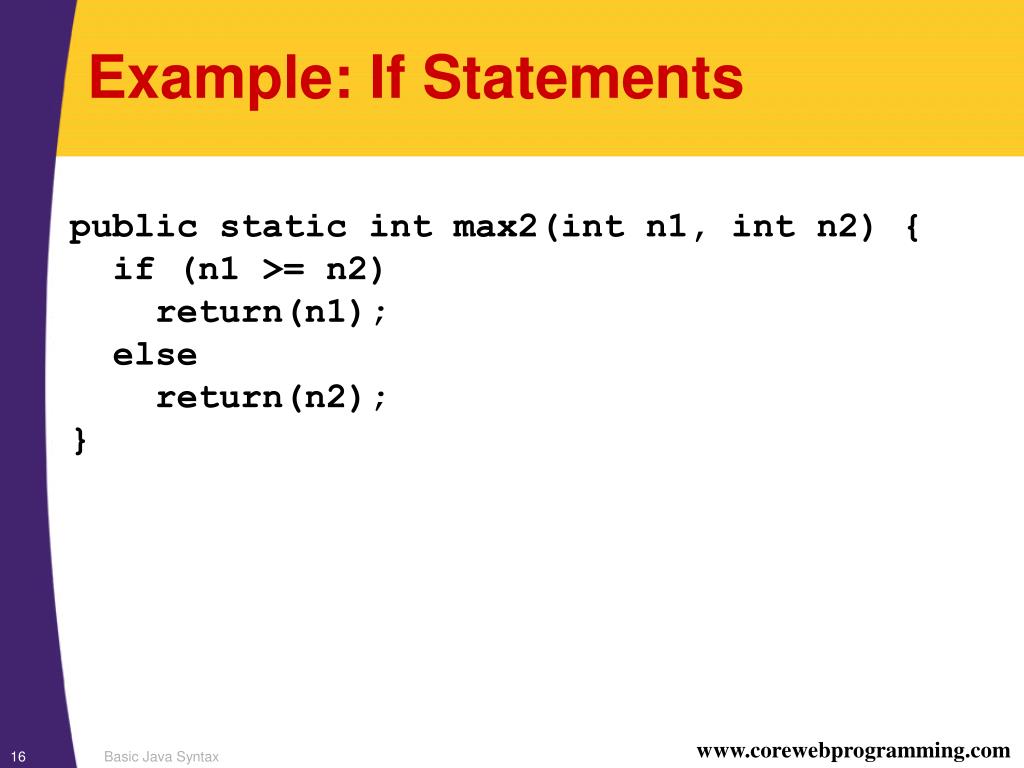 Example: If Statements

public static int max2(int n1, int n2) {
  if (n1 >= n2)
    return(n1);
  else
    return(n2);
}

16 Basic Java Syntax www.corewebprogramming.com